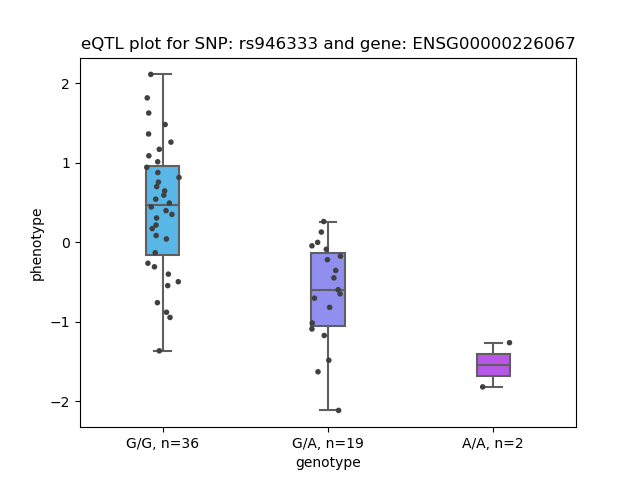 eQTL plot for SNP: rs946333 and gene: ENSG00000226067

phenotype

2
1
0
−1
−2

G/G, n=36
G/A, n=19
A/A, n=2

genotype